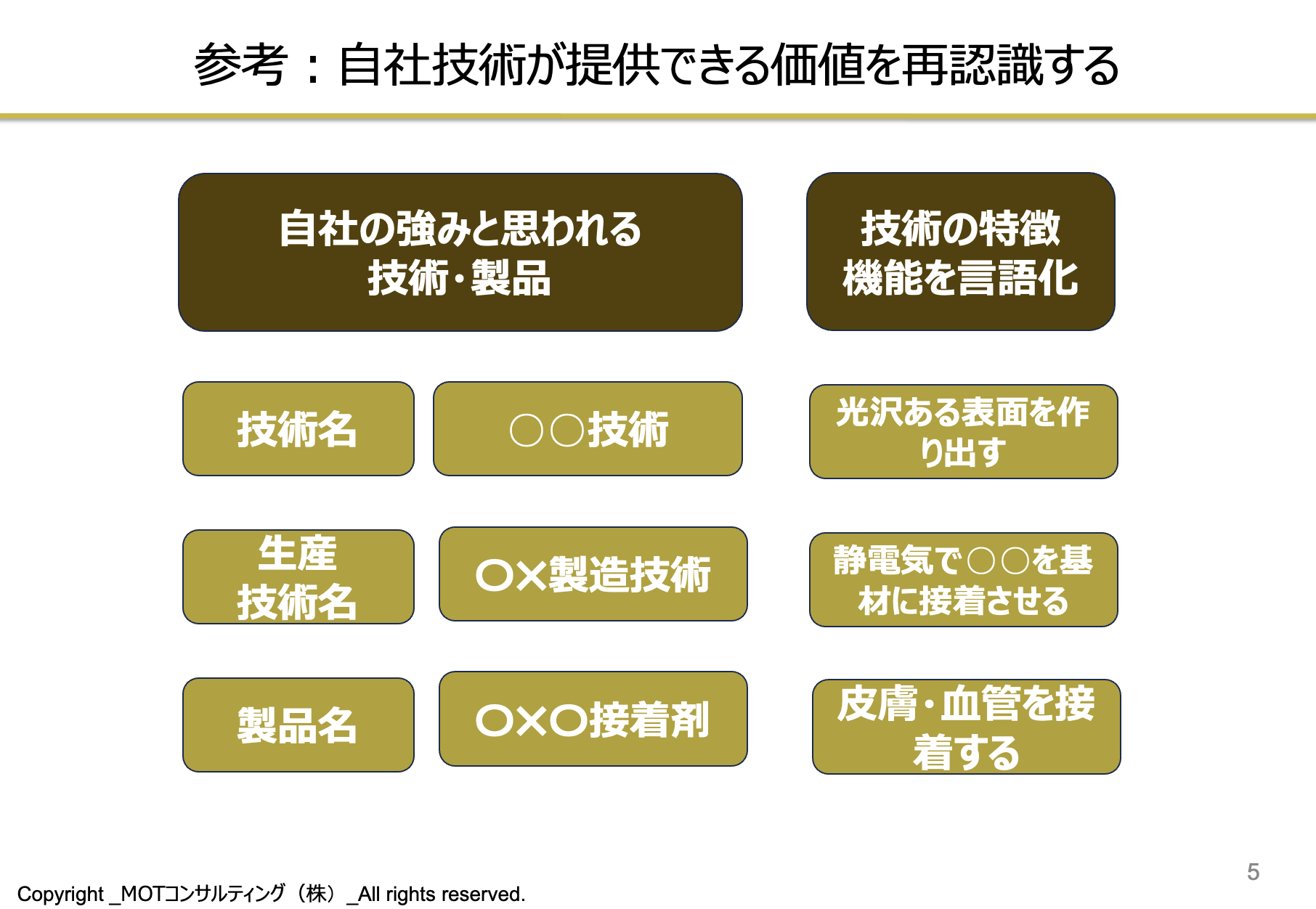 参考：自社技術が提供できる価値を再認識する

自社の強みと思われる
技術・製品

技術の特徴
機能を言語化

技術名

○○技術

光沢ある表面を作り出す

生産
技術名

○×製造技術

静電気で○○を基材に接着させる

製品名

○×○接着剤

皮膚・血管を接着する

5

Copyright _MOTコンサルティング（株）_All rights reserved.